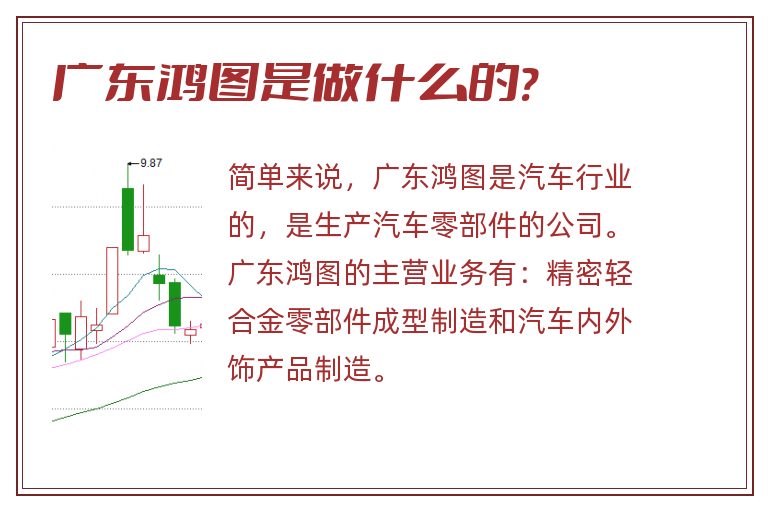 广东鸿图是做什么的?

9.87

简单来说，广东鸿图是汽车行业的，是生产汽车零部件的公司。广东鸿图的主营业务有：精密轻合金零部件成型制造和汽车内外饰产品制造。